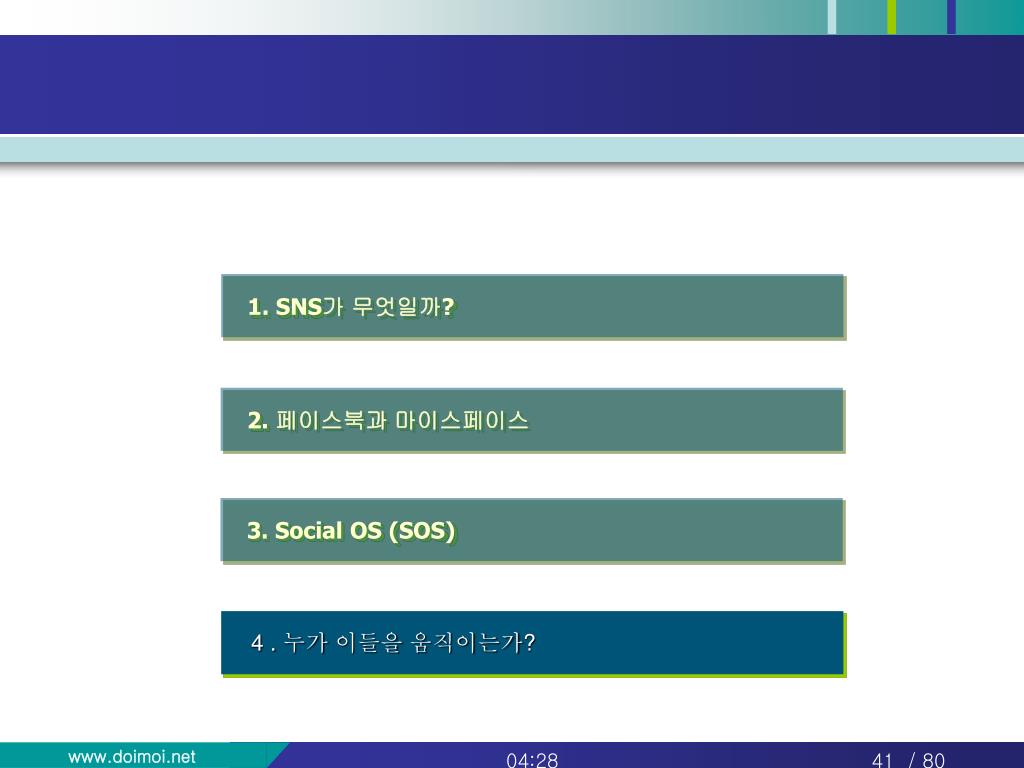 1. SNS가 무엇일까?

2. 페이스북과 마이스페이스

3. Social OS (SOS)

4 . 누가 이들을 움직이는가?

www.doimoi.net

04:28

41 / 80